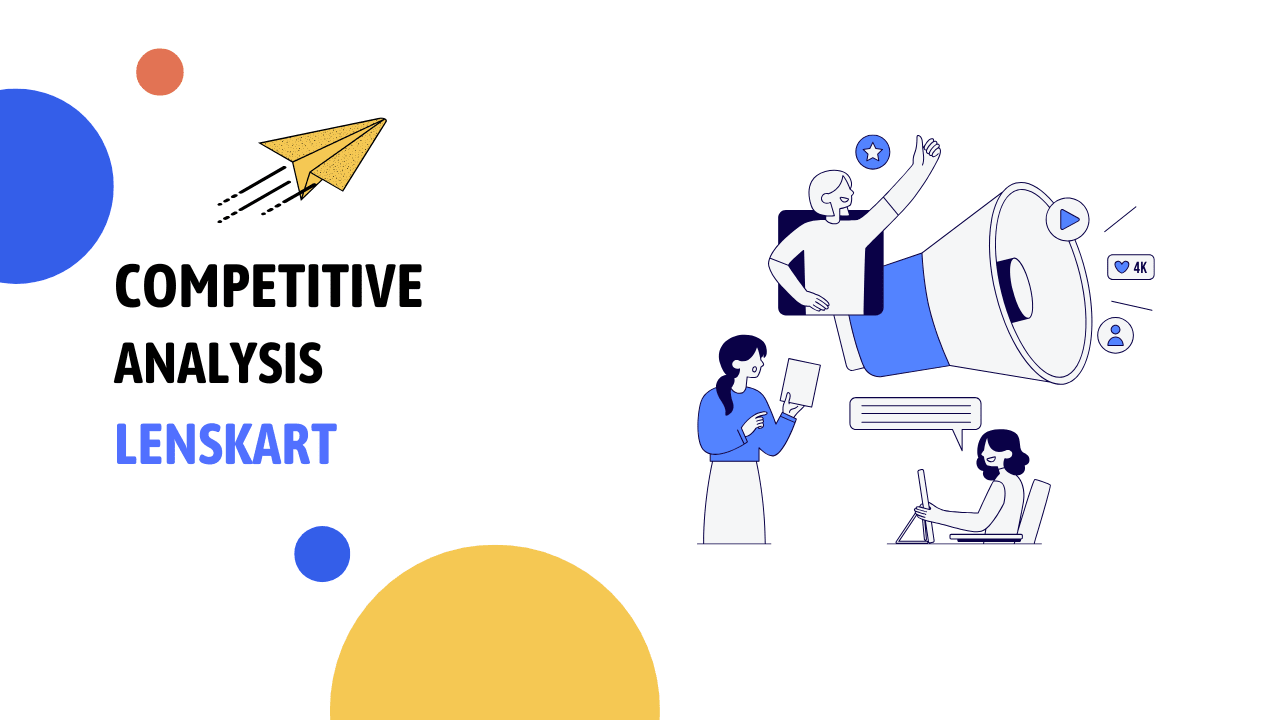 COMPETITIVE ANALYSIS
LENSKART

4K